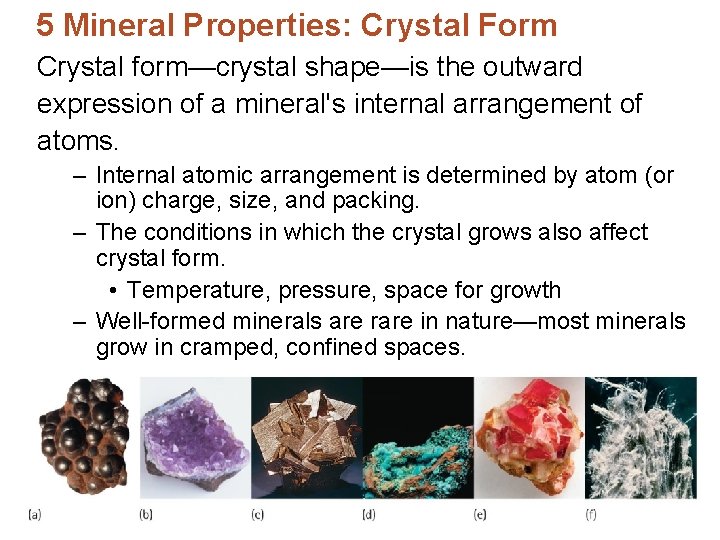 5 Mineral Properties: Crystal Form

Crystal form—crystal shape—is the outward expression of a mineral's internal arrangement of atoms.

– Internal atomic arrangement is determined by atom (or ion) charge, size, and packing.
– The conditions in which the crystal grows also affect crystal form.
• Temperature, pressure, space for growth
– Well-formed minerals are rare in nature—most minerals grow in cramped, confined spaces.

(a) (b) (c) (d) (e) (f)